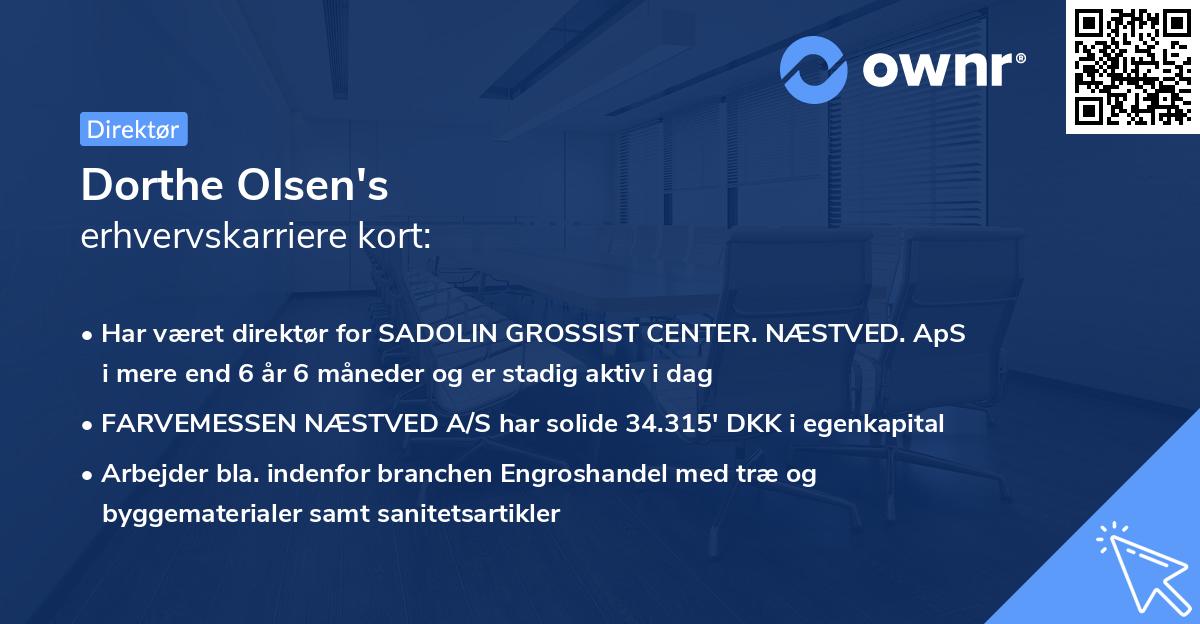 ownr®

Direktør

Dorthe Olsen's
erhvervskarriere kort:

• Har været direktør for SADOLIN GROSSIST CENTER. NÆSTVED. ApS i mere end 6 år 6 måneder og er stadig aktiv i dag

• FARVEMESSEN NÆSTVED A/S har solide 34.315' DKK i egenkapital

• Arbejder bla. indenfor branchen Engroshandel med træ og byggematerialer samt sanitetsartikler